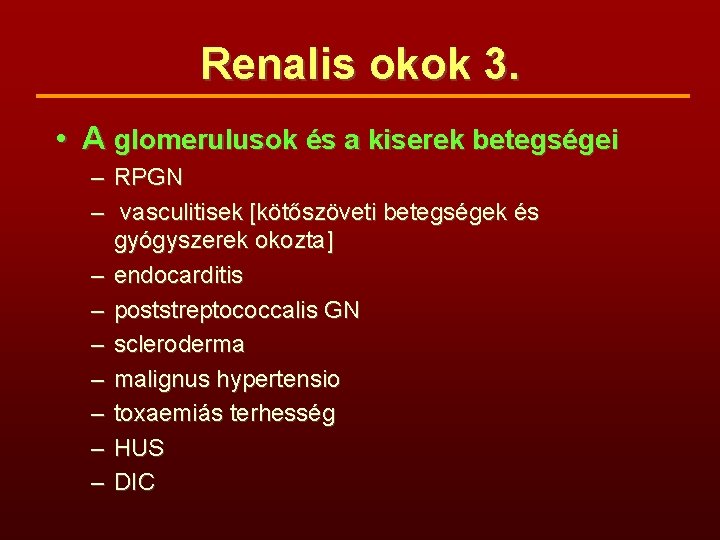 Renalis okok 3.

• A glomerulusok és a kiserek betegségei
– RPGN
– vasculitisek [kötőszöveti betegségek és gyógyszerek okozta]
– endocarditis
– poststreptococcalis GN
– scleroderma
– malignus hypertensio
– toxaemiás terhesség
– HUS
– DIC